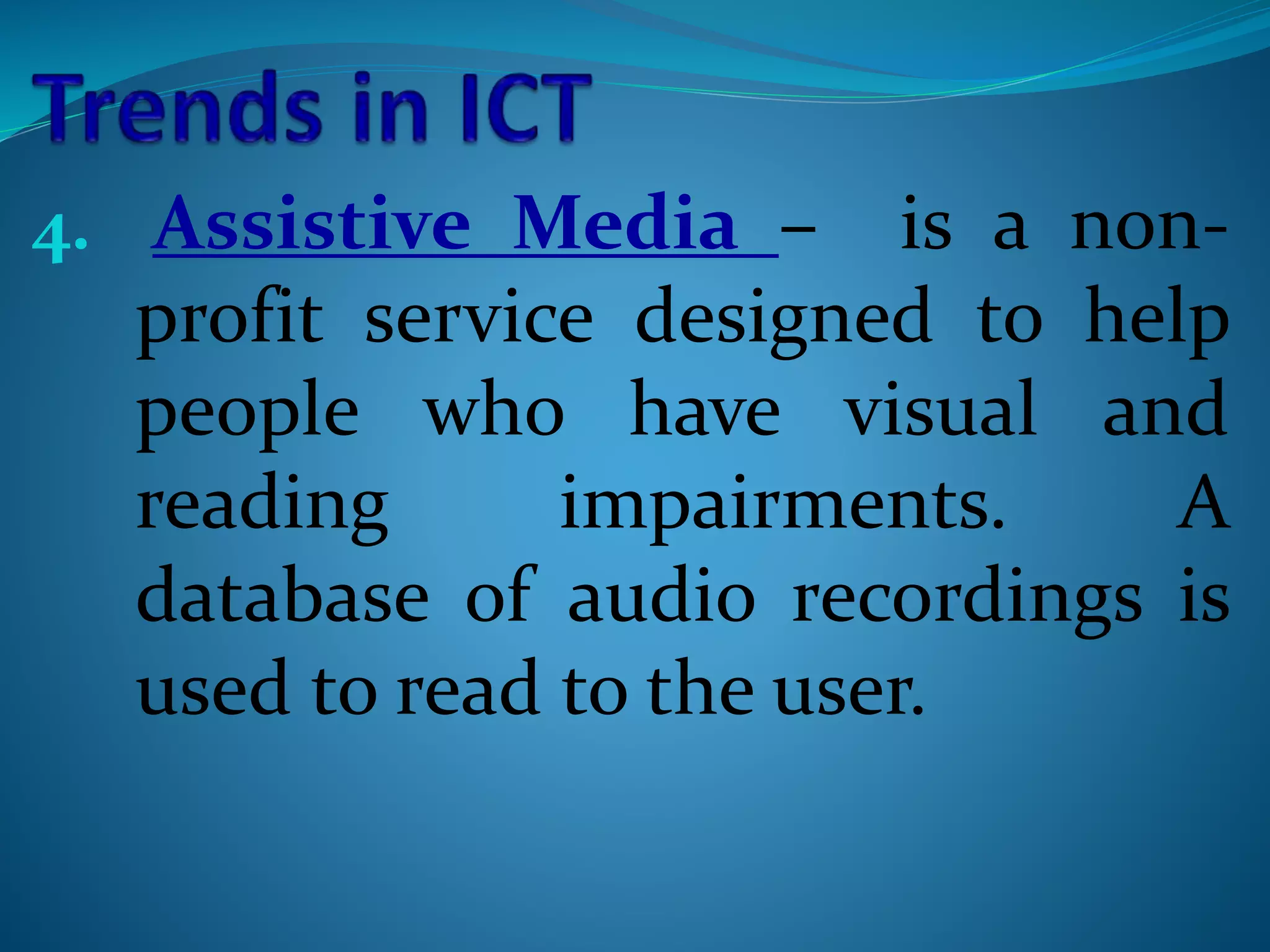 Trends in ICT

4. Assistive Media – is a non-profit service designed to help people who have visual and reading impairments. A database of audio recordings is used to read to the user.